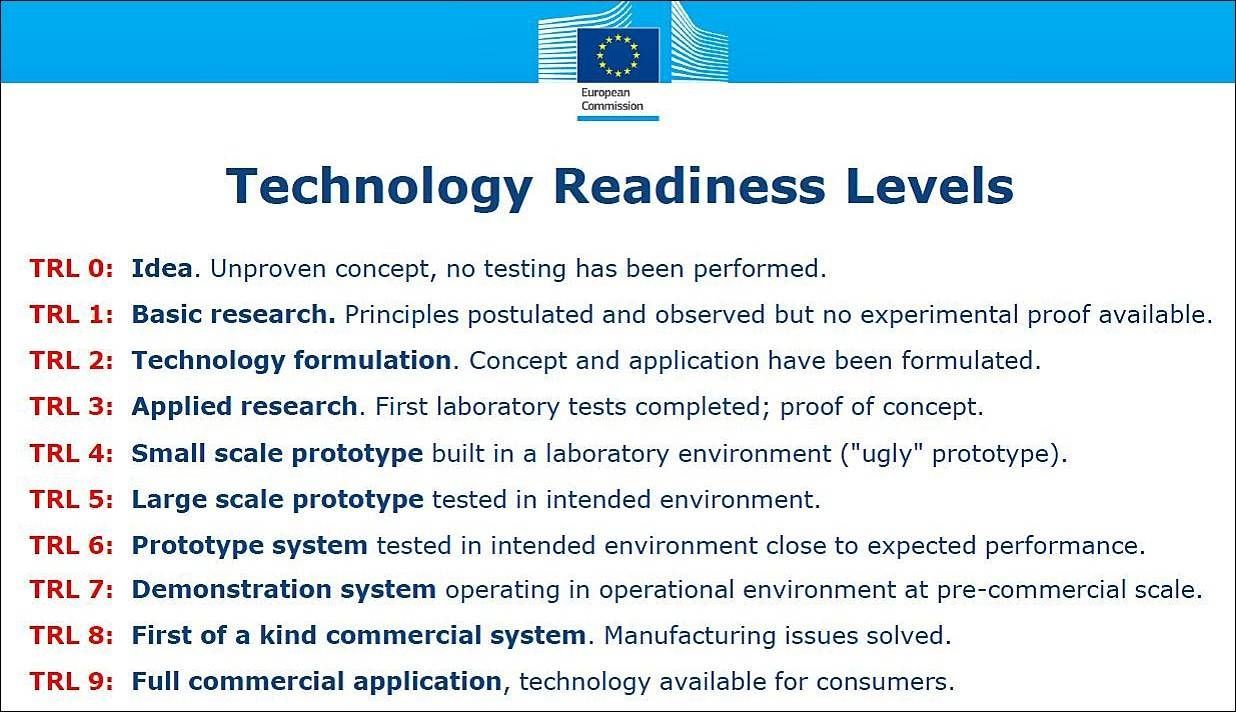 European Commission

Technology Readiness Levels

TRL 0: Idea. Unproven concept, no testing has been performed.

TRL 1: Basic research. Principles postulated and observed but no experimental proof available.

TRL 2: Technology formulation. Concept and application have been formulated.

TRL 3: Applied research. First laboratory tests completed; proof of concept.

TRL 4: Small scale prototype built in a laboratory environment ("ugly" prototype).

TRL 5: Large scale prototype tested in intended environment.

TRL 6: Prototype system tested in intended environment close to expected performance.

TRL 7: Demonstration system operating in operational environment at pre-commercial scale.

TRL 8: First of a kind commercial system. Manufacturing issues solved.

TRL 9: Full commercial application, technology available for consumers.